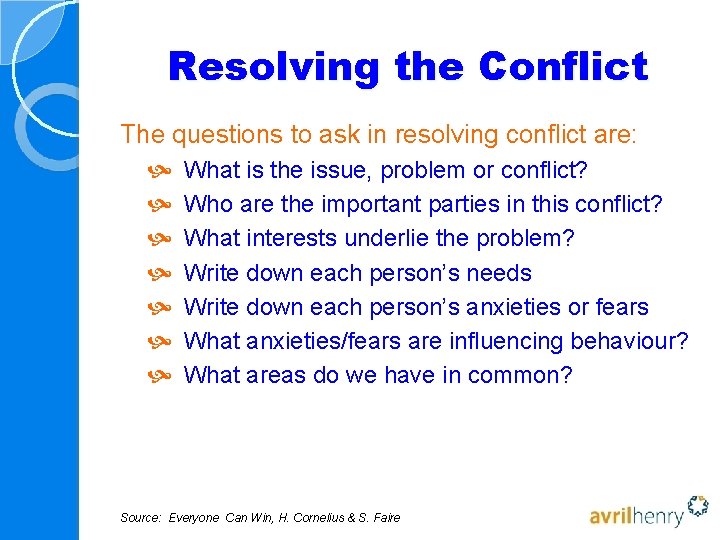 Resolving the Conflict

The questions to ask in resolving conflict are:

What is the issue, problem or conflict?
Who are the important parties in this conflict?
What interests underlie the problem?
Write down each person's needs
Write down each person's anxieties or fears
What anxieties/fears are influencing behaviour?
What areas do we have in common?

Source: Everyone Can Win, H. Cornelius & S. Faire

avrilhenry